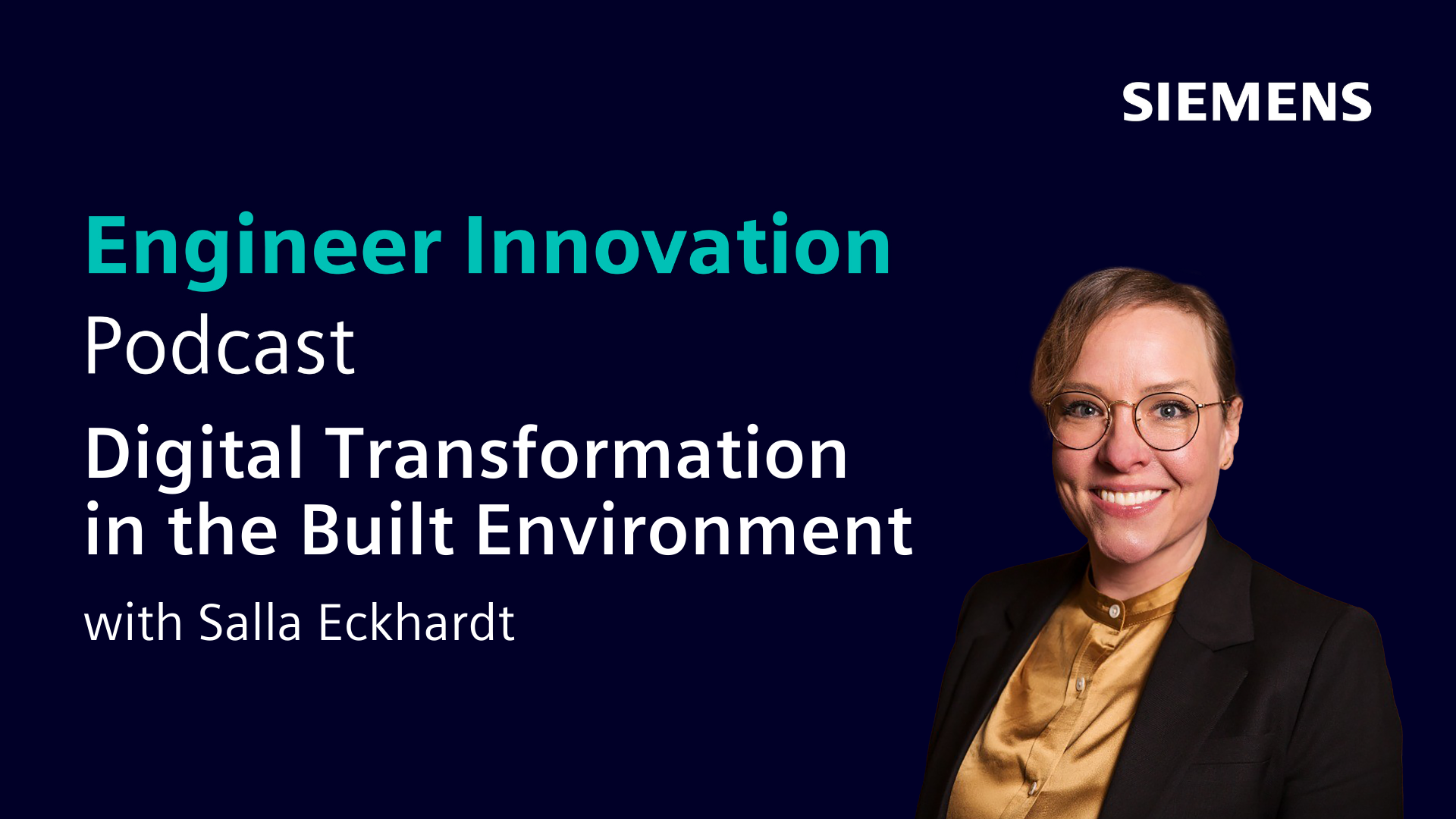 SIEMENS

Engineer Innovation
Podcast

Digital Transformation in the Built Environment

with Salla Eckhardt